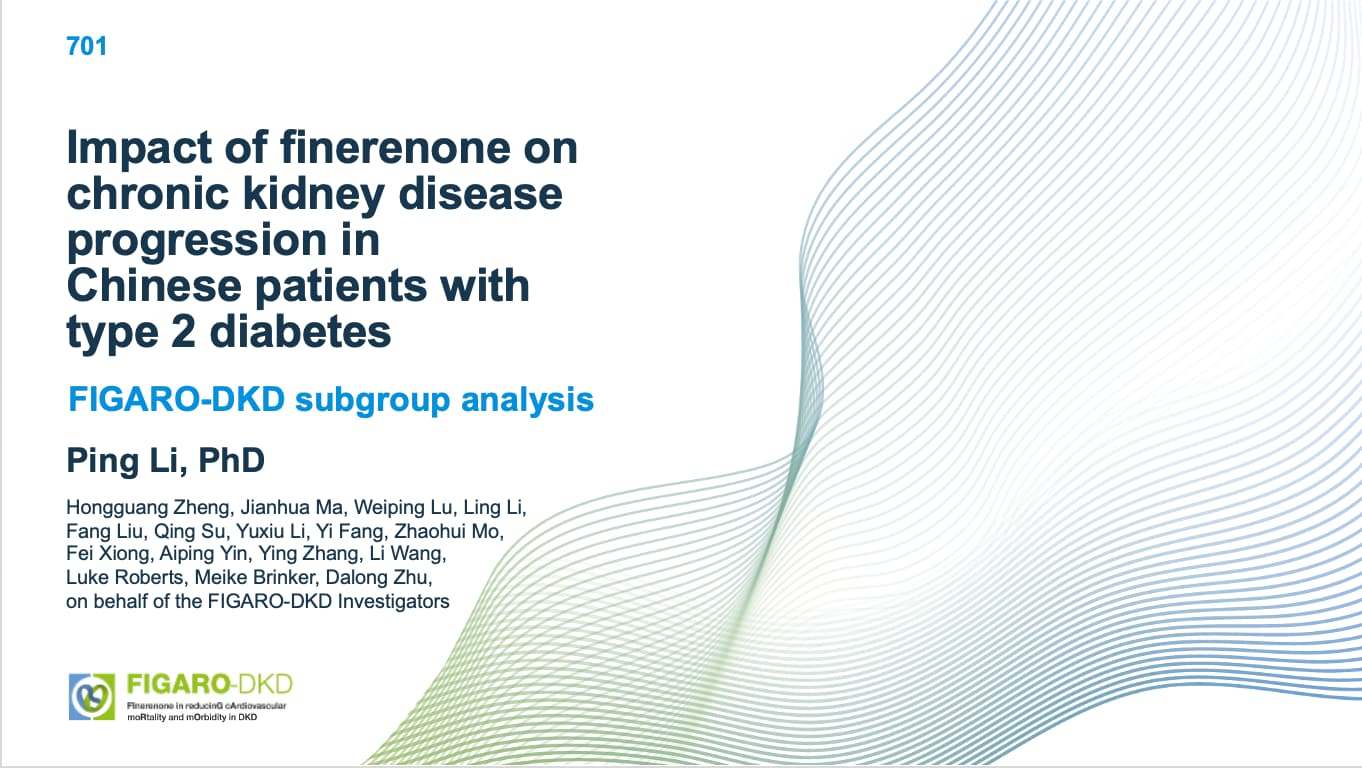 701

Impact of finerenone on chronic kidney disease progression in Chinese patients with type 2 diabetes

FIGARO-DKD subgroup analysis

Ping Li, PhD

Hongguang Zheng, Jianhua Ma, Weiping Lu, Ling Li, Fang Liu, Qing Su, Yuxiu Li, Yi Fang, Zhaohui Mo, Fei Xiong, Aiping Yin, Ying Zhang, Li Wang, Luke Roberts, Meike Brinker, Dalong Zhu, on behalf of the FIGARO-DKD Investigators

FIGARO-DKD
FInerenone in reducinG cArdiovascular moRtality and mOrbidity in DKD